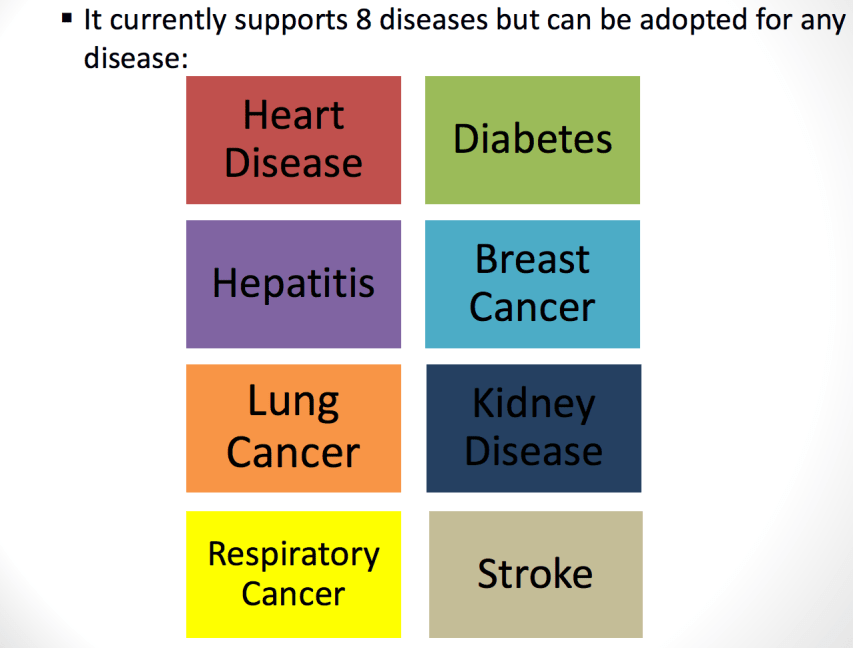 ▪ It currently supports 8 diseases but can be adopted for any disease:

Heart Disease

Diabetes

Hepatitis

Breast Cancer

Lung Cancer

Kidney Disease

Respiratory Cancer

Stroke